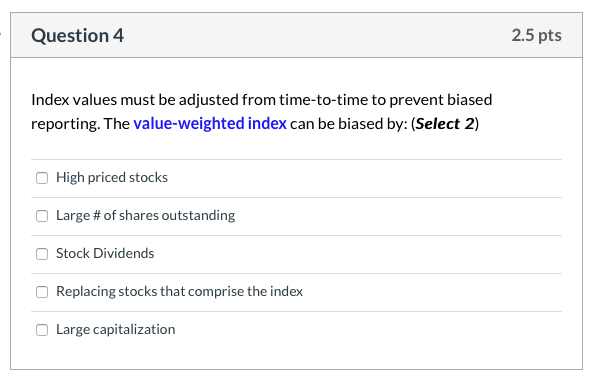 Question 4

2.5 pts

Index values must be adjusted from time-to-time to prevent biased reporting. The value-weighted index can be biased by: (Select 2)

High priced stocks

Large # of shares outstanding

Stock Dividends

Replacing stocks that comprise the index

Large capitalization